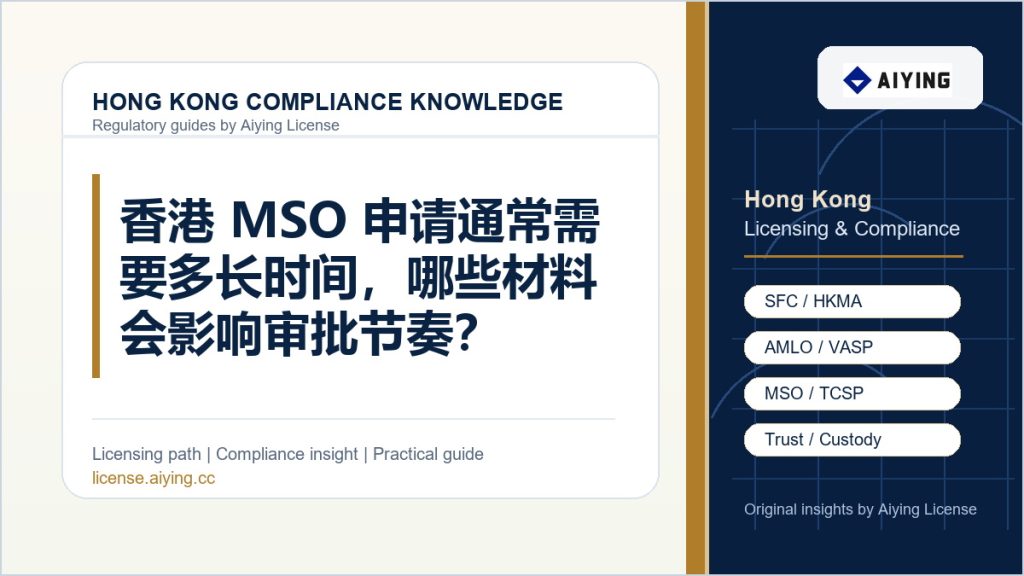 HONG KONG COMPLIANCE KNOWLEDGE
Regulatory guides by Aiying License

香港 MSO 申请通常需要多长时间，哪些材料会影响审批节奏？

Licensing path | Compliance insight | Practical guide
license.aiying.cc

AIYING

Hong Kong
Licensing & Compliance

SFC / HKMA

AMLO / VASP

MSO / TCSP

Trust / Custody

Original insights by Aiying License